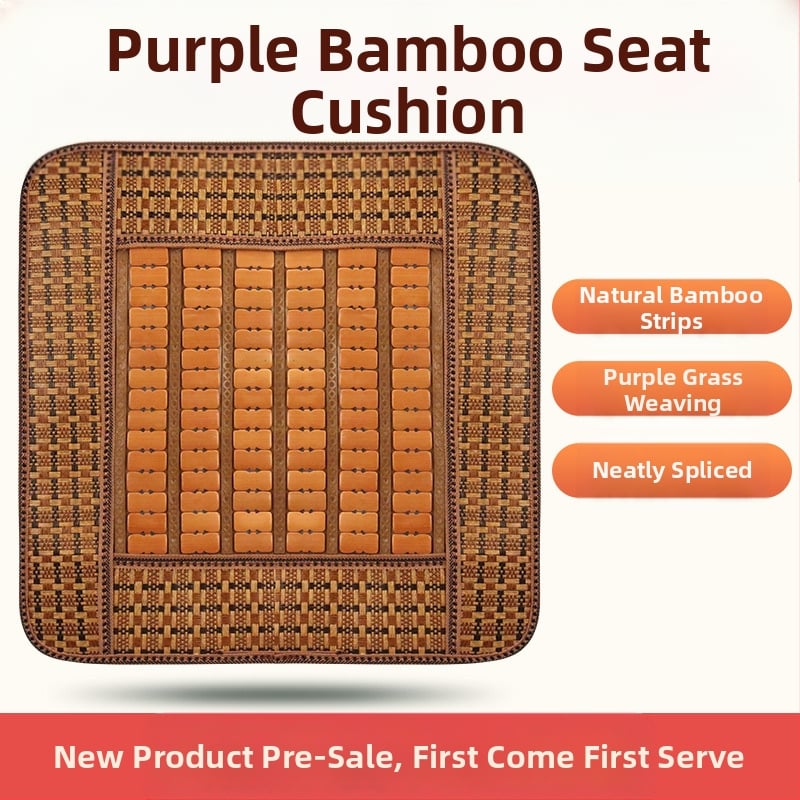 Purple Bamboo Seat Cushion

Natural Bamboo Strips

Purple Grass Weaving

Neatly Spliced

New Product Pre-Sale, First Come First Serve